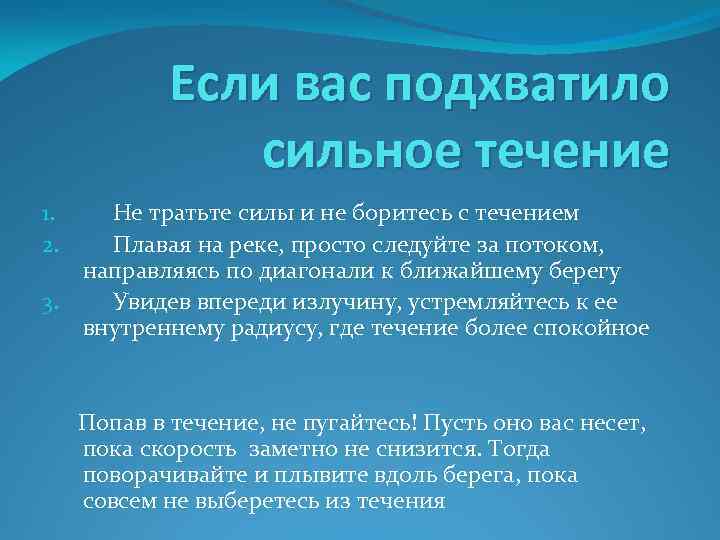 Если вас подхватило сильное течение

1. Не тратьте силы и не боритесь с течением
2. Плавая на реке, просто следуйте за потоком, направляясь по диагонали к ближайшему берегу
3. Увидев впереди излучину, устремляйтесь к ее внутреннему радиусу, где течение более спокойное

Попав в течение, не пугайтесь! Пусть оно вас несет, пока скорость заметно не снизится. Тогда поворачивайте и плывите вдоль берега, пока совсем не выберетесь из течения